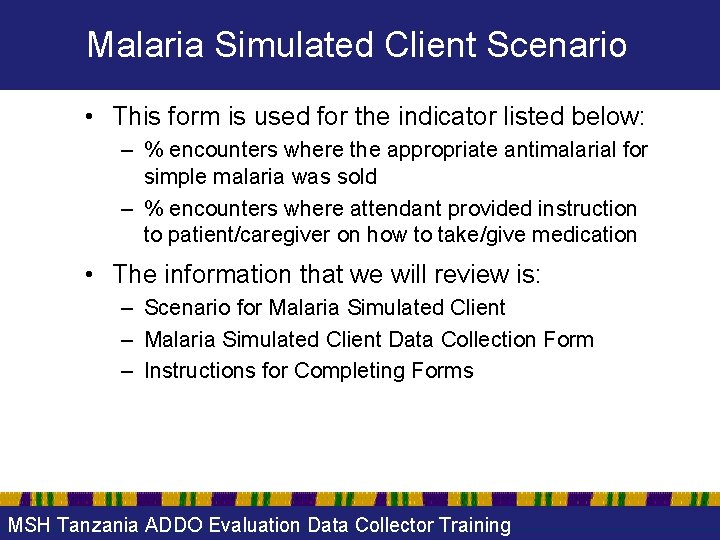 Malaria Simulated Client Scenario

• This form is used for the indicator listed below:
– % encounters where the appropriate antimalarial for simple malaria was sold
– % encounters where attendant provided instruction to patient/caregiver on how to take/give medication

• The information that we will review is:
– Scenario for Malaria Simulated Client
– Malaria Simulated Client Data Collection Form
– Instructions for Completing Forms

MSH Tanzania ADDO Evaluation Data Collector Training